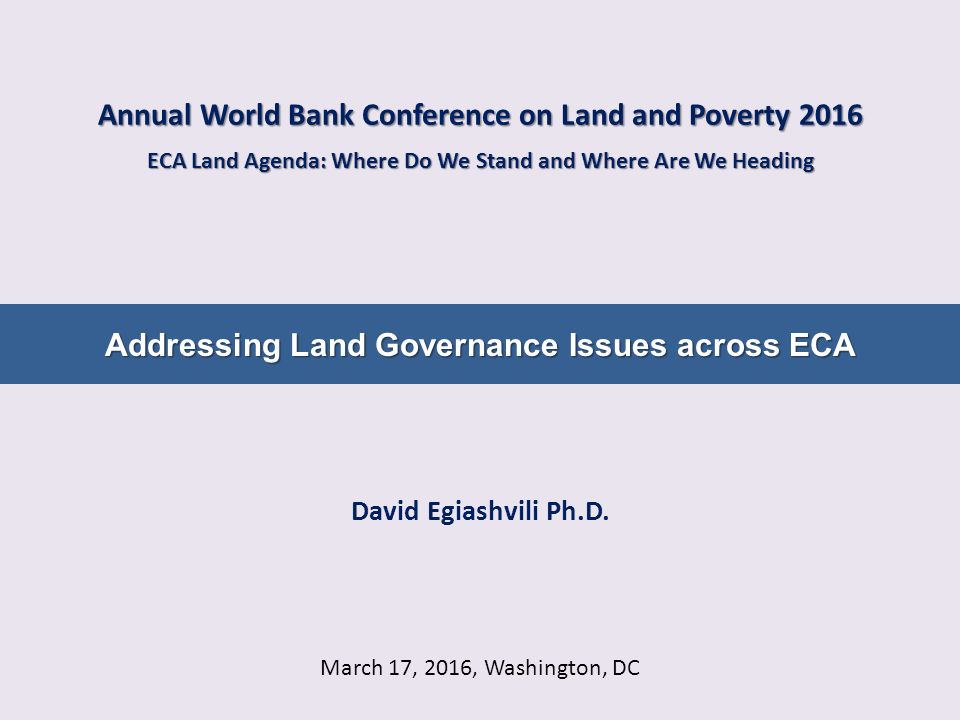 Annual World Bank Conference on Land and Poverty 2016

ECA Land Agenda: Where Do We Stand and Where Are We Heading

Addressing Land Governance Issues across ECA

David Egiashvili Ph.D.

March 17, 2016, Washington, DC